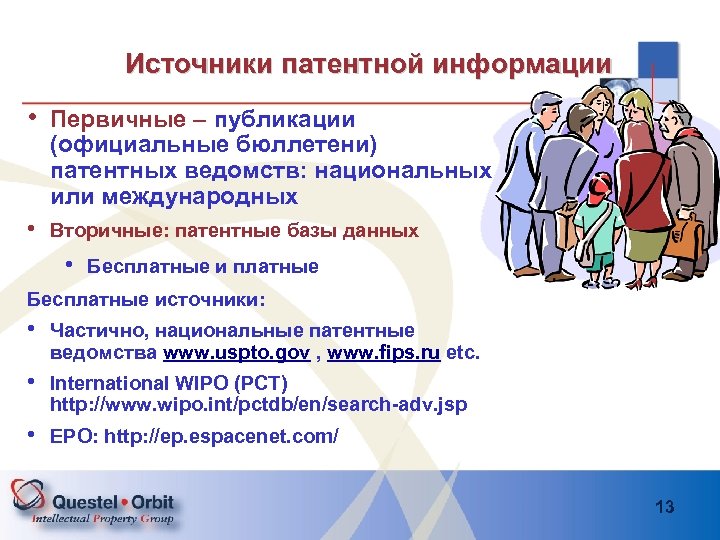 Источники патентной информации

• Первичные – публикации (официальные бюллетени) патентных ведомств: национальных или международных

• Вторичные: патентные базы данных

• Бесплатные и платные

Бесплатные источники:

• Частично, национальные патентные ведомства www.uspto.gov , www.fips.ru etc.

• International WIPO (PCT) http://www.wipo.int/pctdb/en/search-adv.jsp

• EPO: http://ep.espacenet.com/

Questel • Orbit
Intellectual Property Group

13